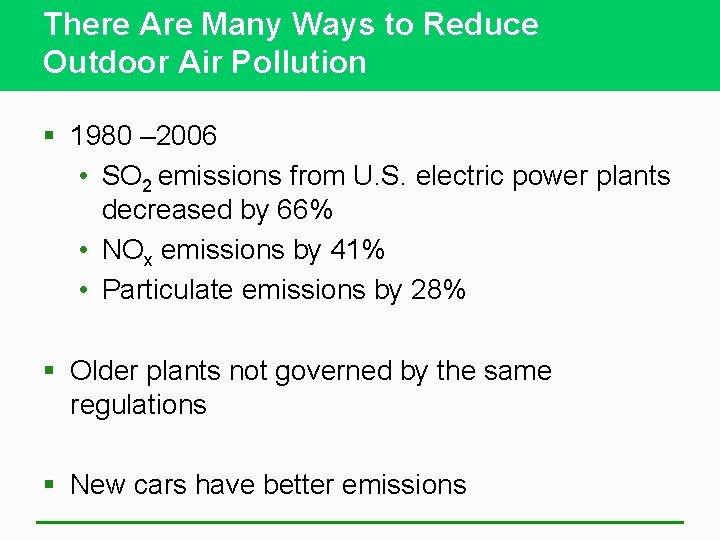 There Are Many Ways to Reduce Outdoor Air Pollution

▪ 1980 –2006
• $SO_2$ emissions from U.S. electric power plants decreased by 66%
• $NO_x$ emissions by 41%
• Particulate emissions by 28%

▪ Older plants not governed by the same regulations

▪ New cars have better emissions